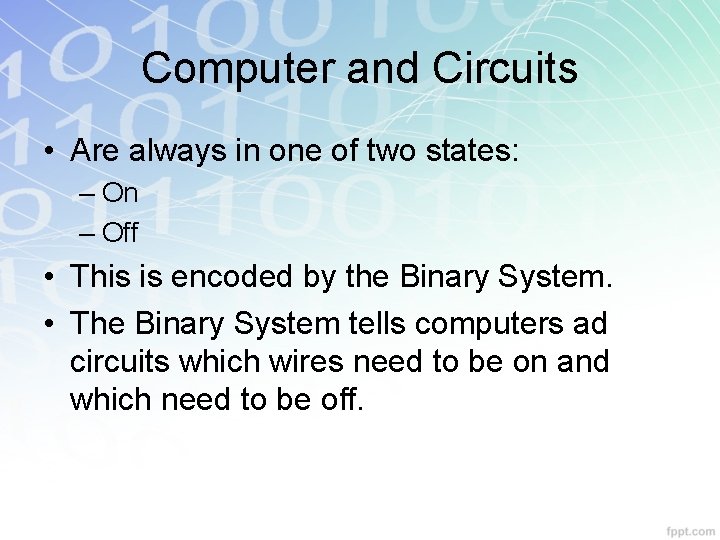 Computer and Circuits

• Are always in one of two states:
– On
– Off
• This is encoded by the Binary System.
• The Binary System tells computers ad circuits which wires need to be on and which need to be off.

fppt.com